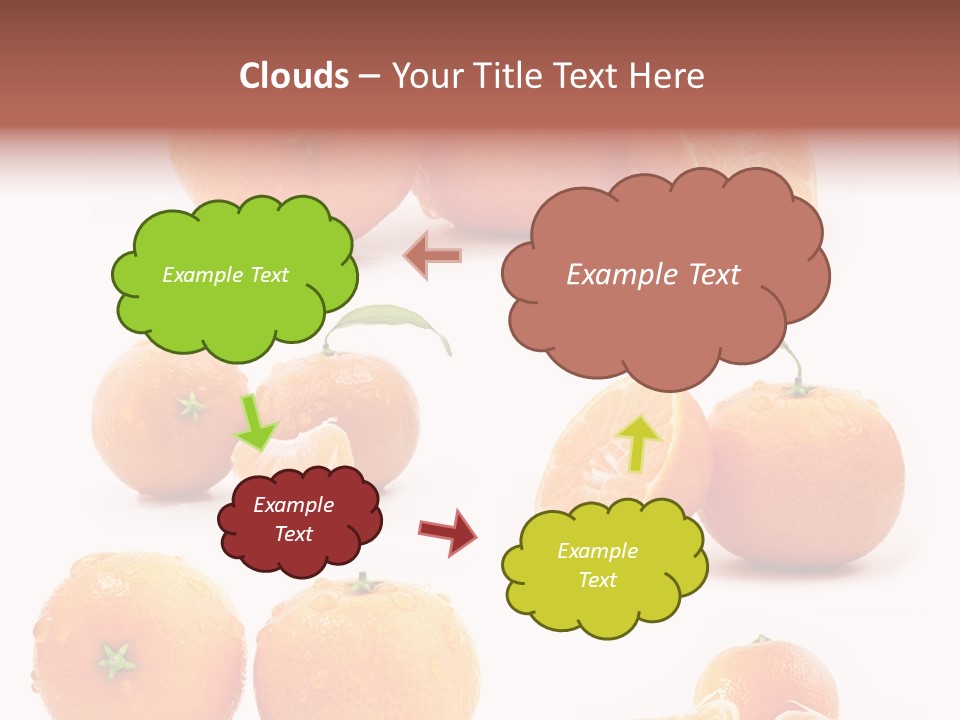 Clouds – Your Title Text Here

Example Text

Example Text

Example Text

Example Text